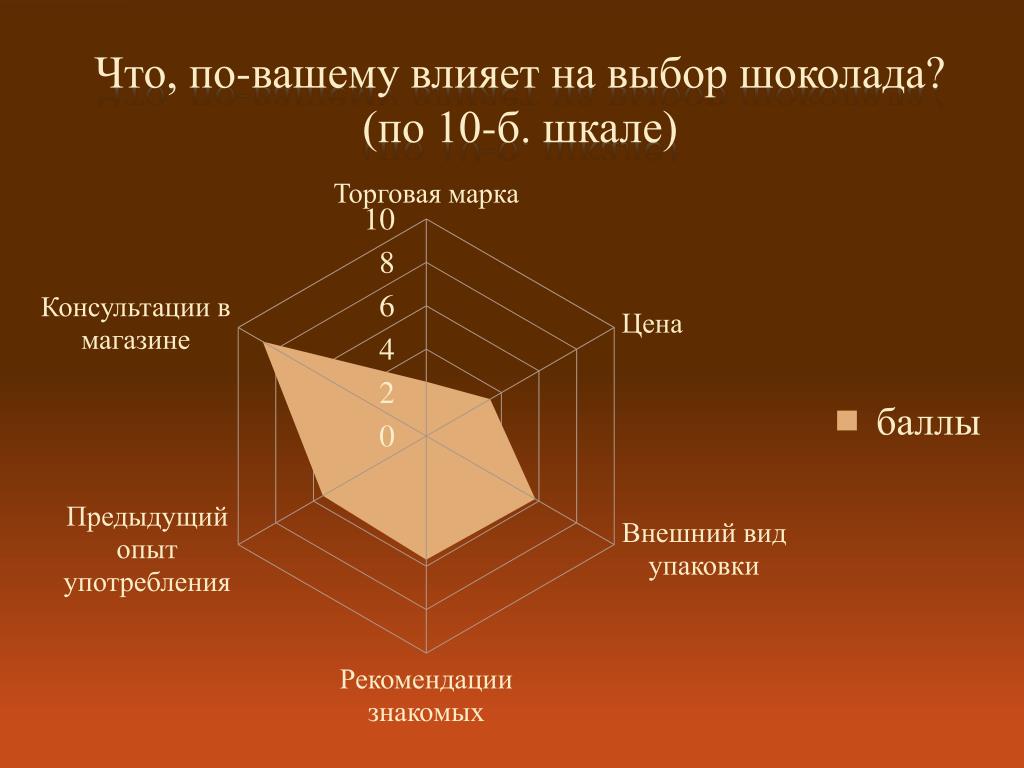 Что, по-вашему влияет на выбор шоколада? (по 10-б. шкале)

Торговая марка
10
8
6
4
2
0
Цена
Внешний вид упаковки
Рекомендации знакомых
Предыдущий опыт употребления
Консультации в магазине

баллы